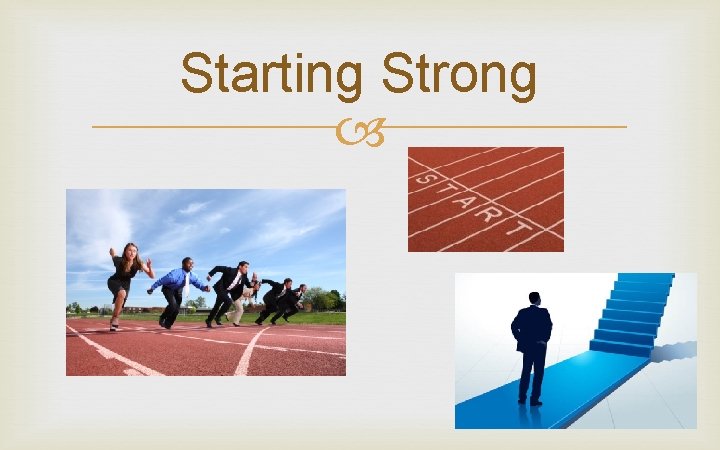 Starting Strong

START